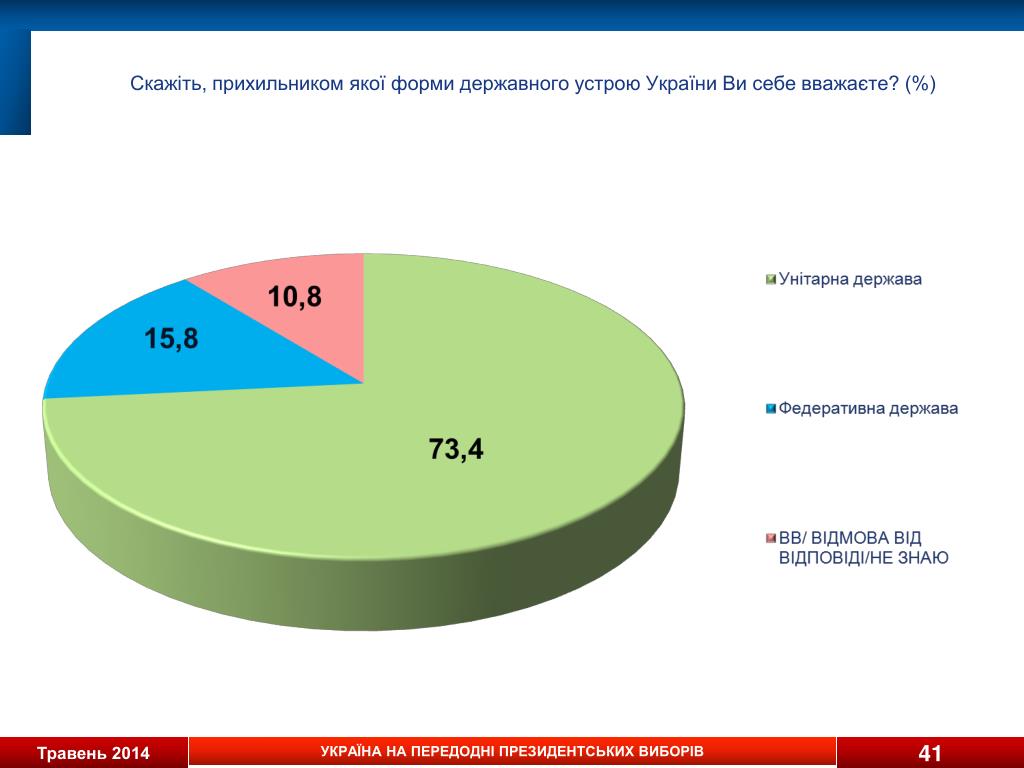 Скажіть, прихильником якої форми державного устрою України Ви себе вважаєте? (%)

10,8

15,8

73,4

Унітарна держава

Федеративна держава

ВВ/ ВІДМОВА ВІД ВІДПОВІДІ/НЕ ЗНАЮ

Травень 2014

УКРАЇНА НА ПЕРЕДОДНІ ПРЕЗИДЕНТСЬКИХ ВИБОРІВ

41